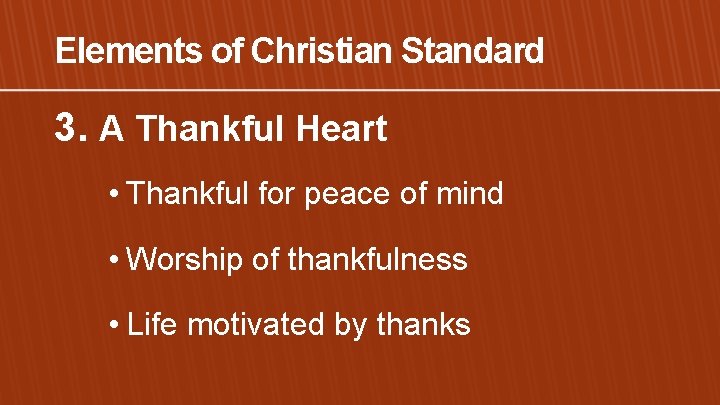 Elements of Christian Standard

3. A Thankful Heart

• Thankful for peace of mind

• Worship of thankfulness

• Life motivated by thanks